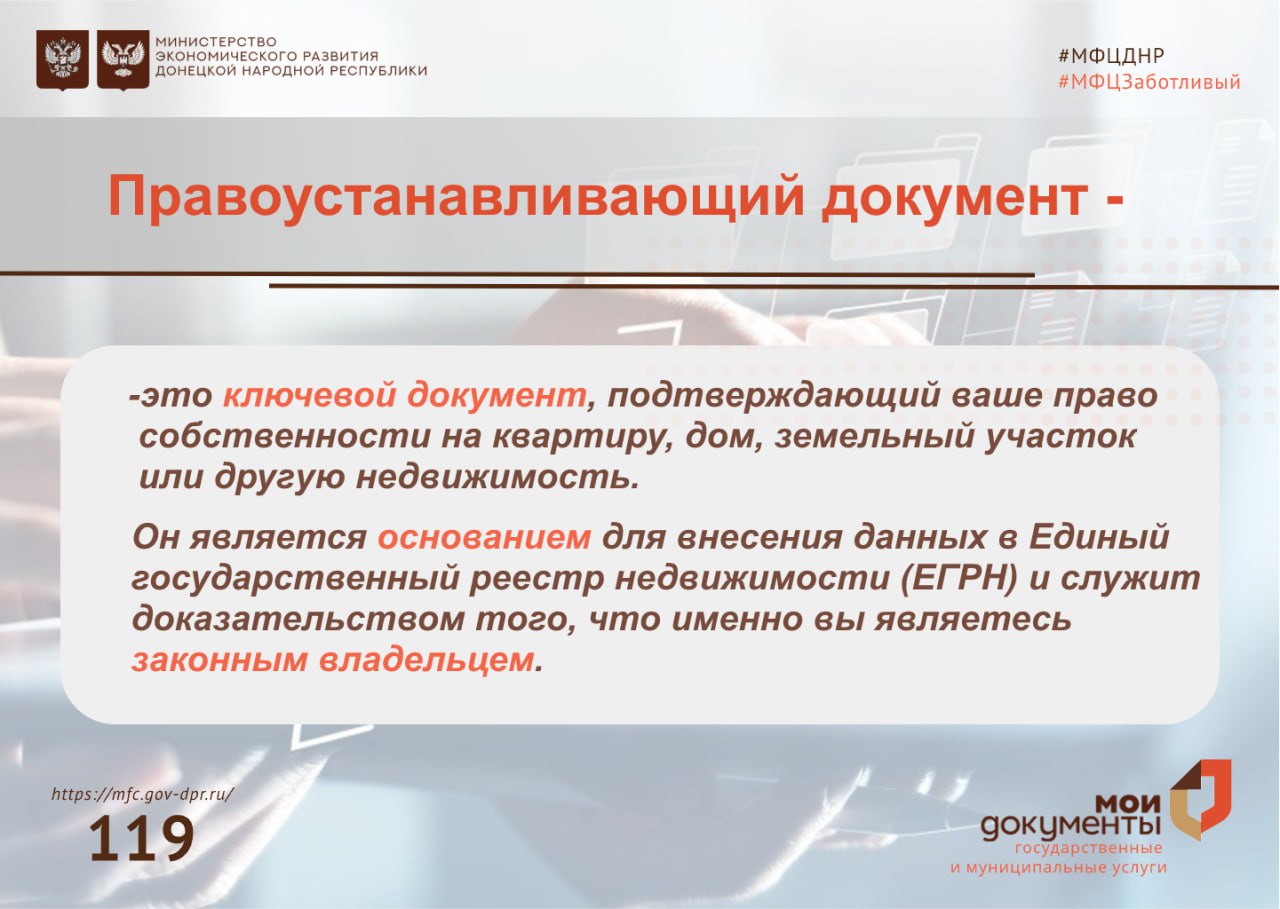 МИНИСТЕРСТВО ЭКОНОМИЧЕСКОГО РАЗВИТИЯ ДОНЕЦКОЙ НАРОДНОЙ РЕСПУБЛИКИ

#МФЦДНР
#МФЦЗаботливый

Правоустанавливающий документ -

-это ключевой документ, подтверждающий ваше право собственности на квартиру, дом, земельный участок или другую недвижимость.

Он является основанием для внесения данных в Единый государственный реестр недвижимости (ЕГРН) и служит доказательством того, что именно вы являетесь законным владельцем.

https://mfc.gov-dpr.ru/
119

мои документы
государственные и муниципальные услуги